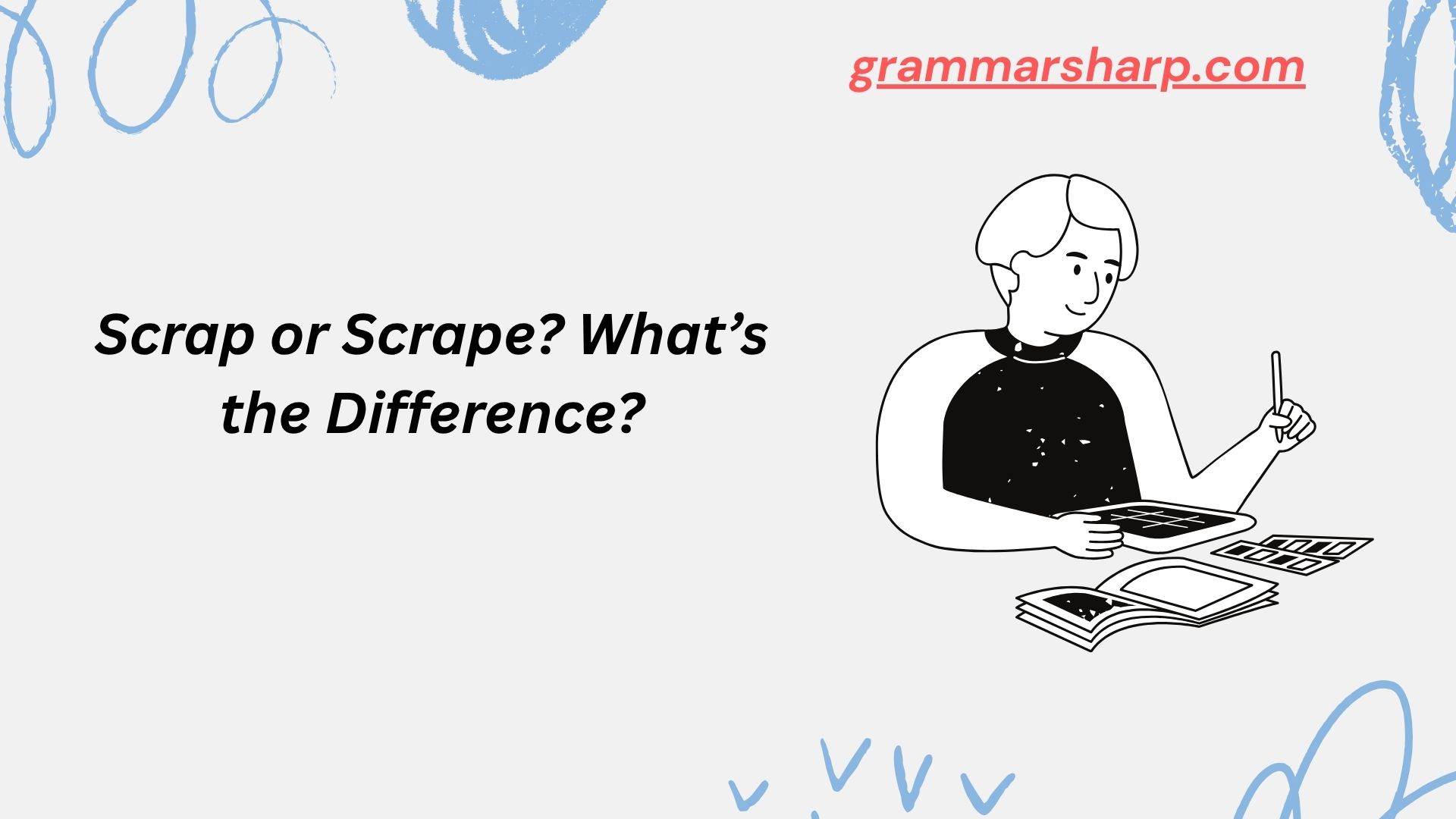 grammarsharp.com

Scrap or Scrape? What’s the Difference?